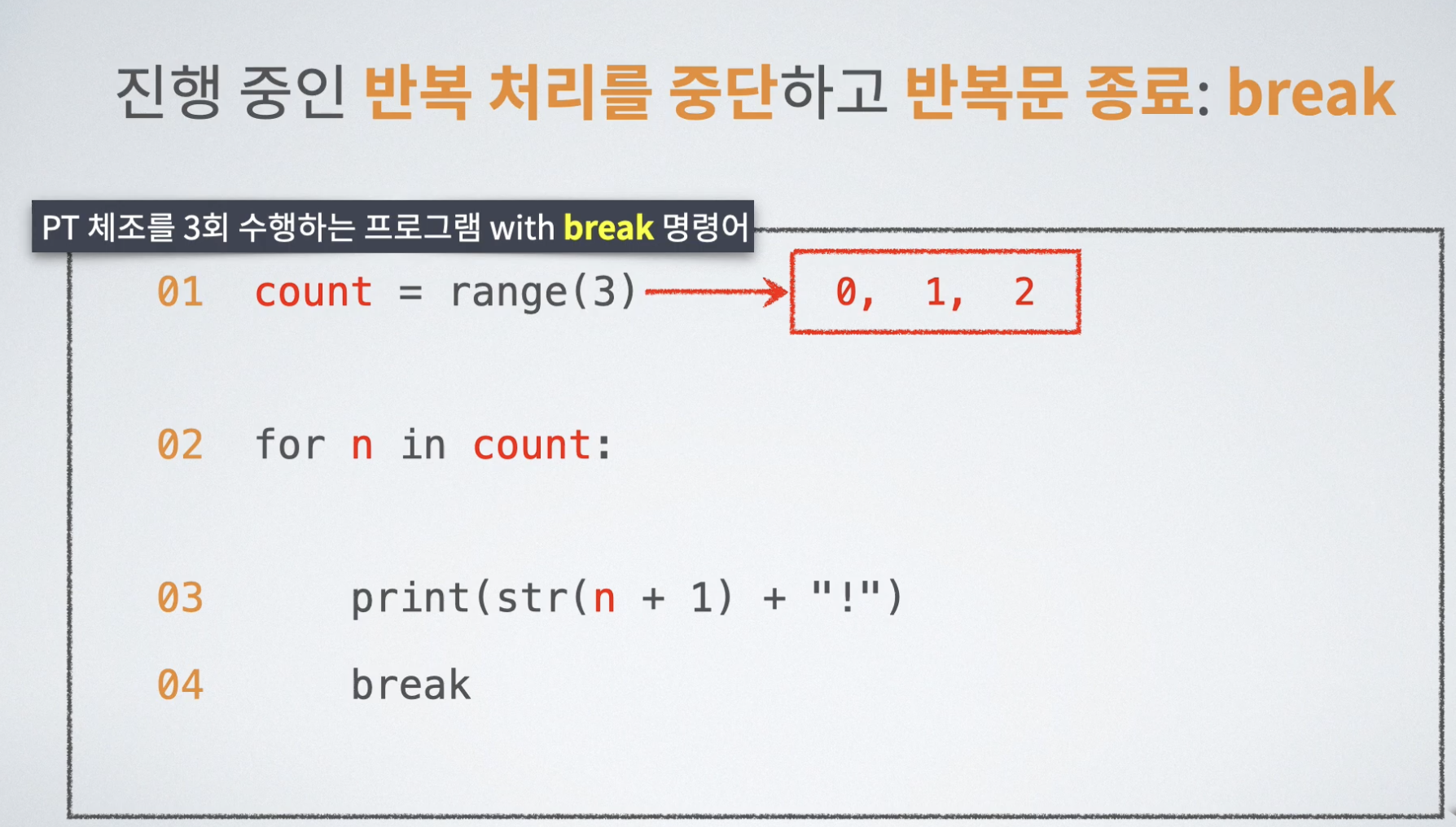 진행 중인 반복 처리를 중단하고 반복문 종료: break

PT 체조를 3회 수행하는 프로그램 with break 명령어

01 count = range(3)

0, 1, 2

02 for n in count:

03 print(str(n + 1) + "!")

04 break